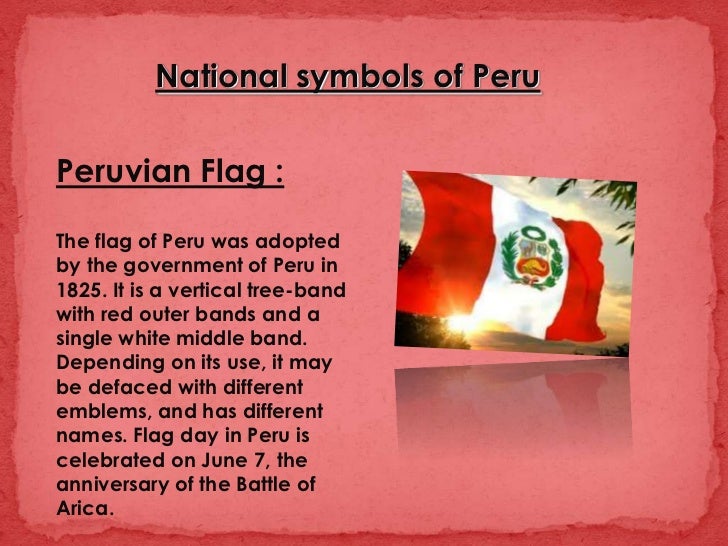 National symbols of Peru

Peruvian Flag :

The flag of Peru was adopted by the government of Peru in 1825. It is a vertical tree-band with red outer bands and a single white middle band. Depending on its use, it may be defaced with different emblems, and has different names. Flag day in Peru is celebrated on June 7, the anniversary of the Battle of Arica.